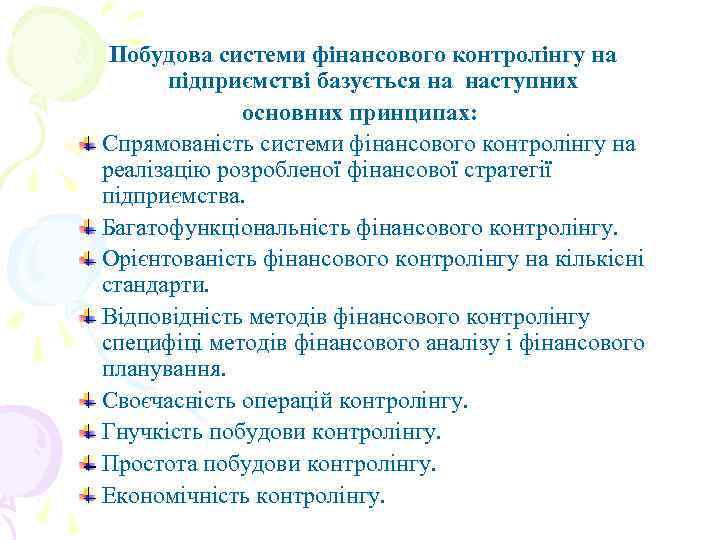 Побудова системи фінансового контролінгу на підприємстві базується на наступних основних принципах:

Спрямованість системи фінансового контролінгу на реалізацію розробленої фінансової стратегії підприємства.

Багатофункціональність фінансового контролінгу.

Орієнтованість фінансового контролінгу на кількісні стандарти.

Відповідність методів фінансового контролінгу специфіці методів фінансового аналізу і фінансового планування.

Своєчасність операцій контролінгу.

Гнучкість побудови контролінгу.

Простота побудови контролінгу.

Економічність контролінгу.